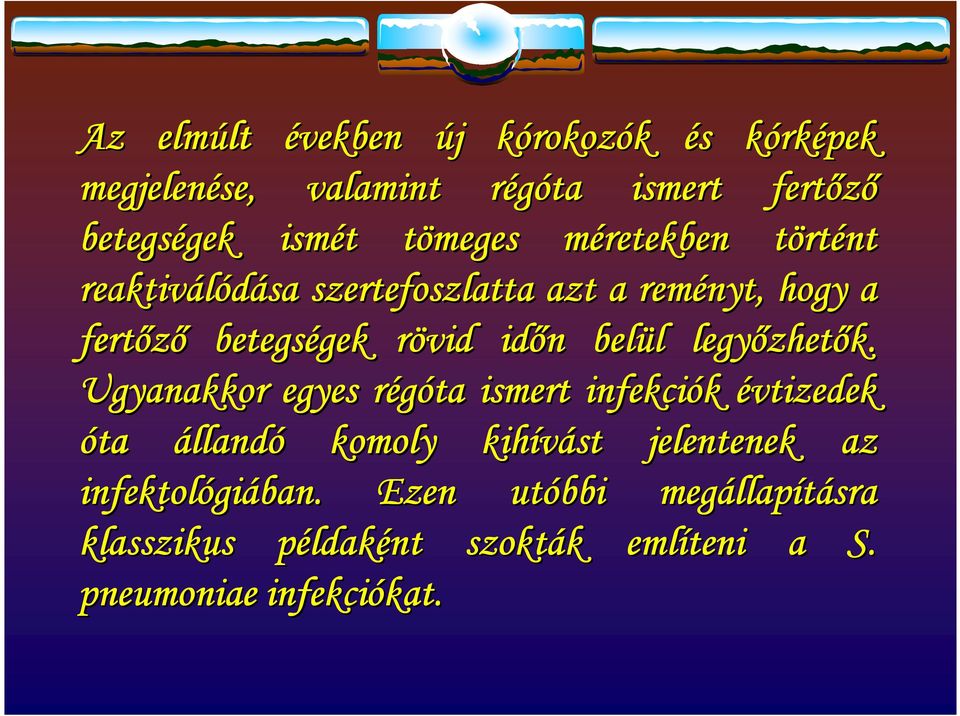 Az elmúlt években új kórokozók és kórképek megjelenése, valamint régóta ismert fertőző betegségek ismét tömeges méretekben történt reaktiválódása szertefoszlatta azt a reményt, hogy a fertőző betegségek rövid időn belül legyőzhetők. Ugyanakkor egyes régóta ismert infekciók évtizedek óta állandó komoly kihívást jelentenek az infektológiában. Ezen utóbbi megállapításra klasszikus példaként szokták említeni a S. pneumoniae infekciókat.